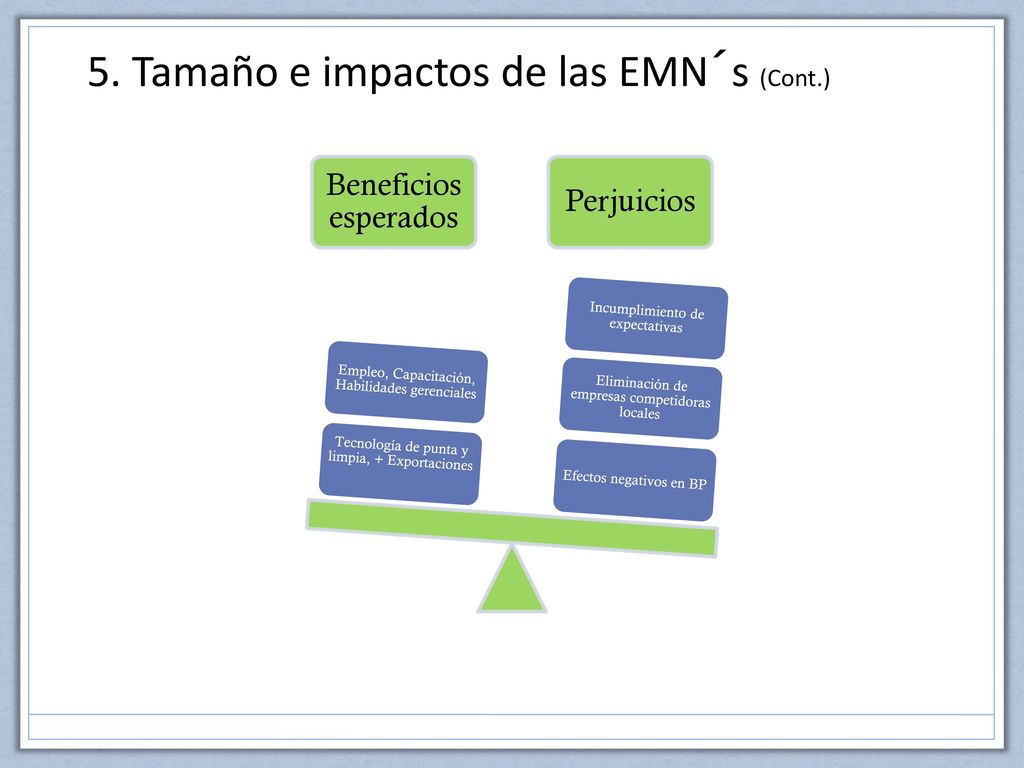 5. Tamaño e impactos de las EMN´s (Cont.)

Beneficios esperados

Perjuicios

Empleo, Capacitación, Habilidades gerenciales

Tecnología de punta y limpia, + Exportaciones

Incumplimiento de expectativas

Eliminación de empresas competidoras locales

Efectos negativos en BP